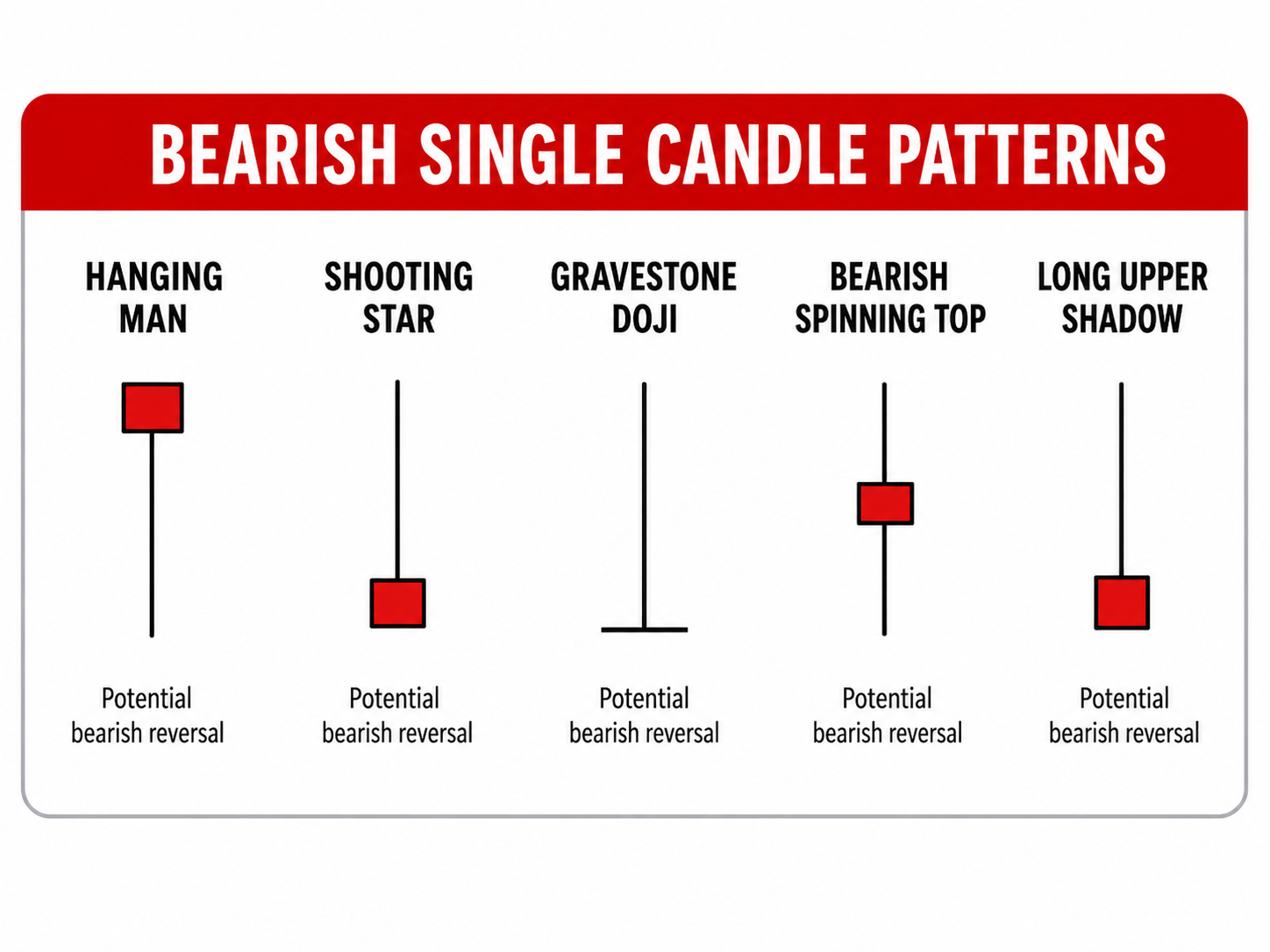 BEARISH SINGLE CANDLE PATTERNS

HANGING MAN

Potential bearish reversal

SHOOTING STAR

Potential bearish reversal

GRAVESTONE DOJI

Potential bearish reversal

BEARISH SPINNING TOP

Potential bearish reversal

LONG UPPER SHADOW

Potential bearish reversal